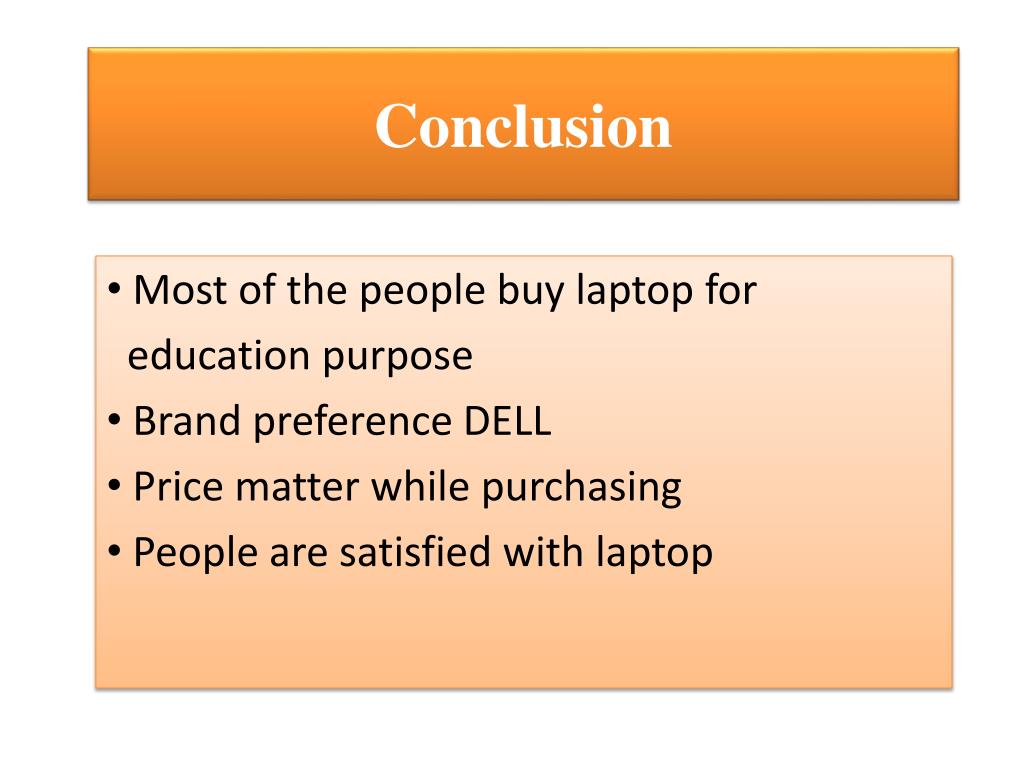 Conclusion

• Most of the people buy laptop for education purpose
• Brand preference DELL
• Price matter while purchasing
• People are satisfied with laptop